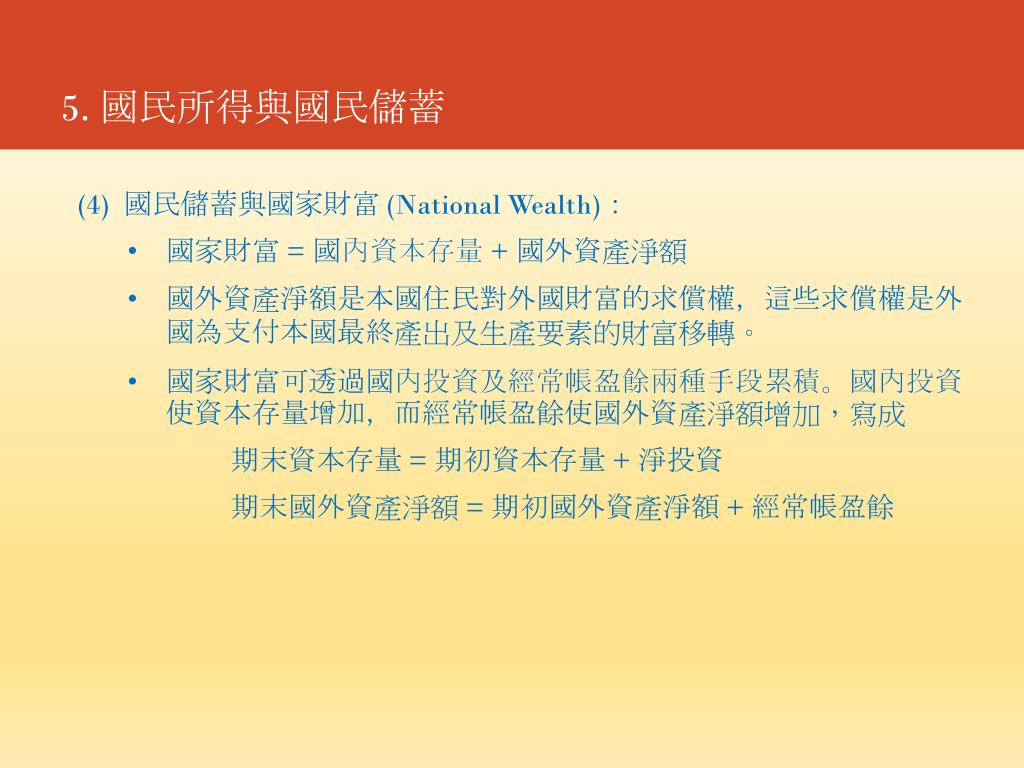 5. 國民所得與國民儲蓄

(4) 國民儲蓄與國家財富 (National Wealth)：

• 國家財富 = 國內資本存量 + 國外資產淨額

• 國外資產淨額是本國住民對外國財富的求償權，這些求償權是外國為支付本國最終產出及生產要素的財富移轉。

• 國家財富可透過國內投資及經常帳盈餘兩種手段累積。國內投資使資本存量增加，而經常帳盈餘使國外資產淨額增加，寫成

期末資本存量 = 期初資本存量 + 淨投資

期末國外資產淨額 = 期初國外資產淨額 + 經常帳盈餘